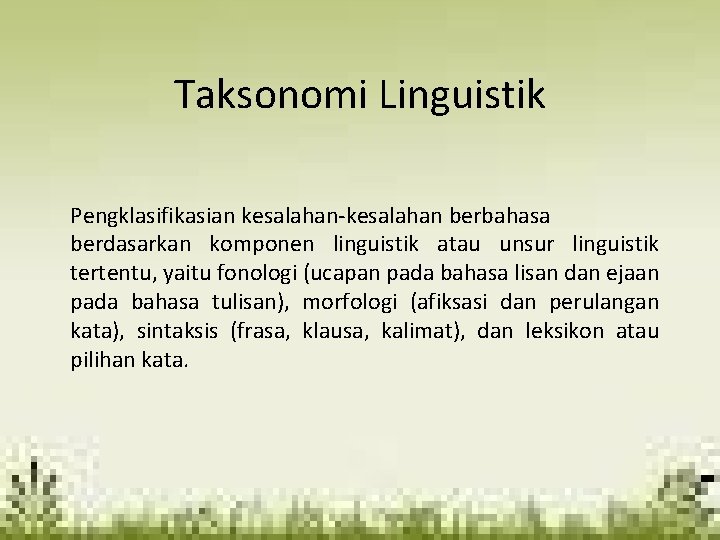 Taksonomi Linguistik

Pengklasifikasian kesalahan-kesalahan berbahasa berdasarkan komponen linguistik atau unsur linguistik tertentu, yaitu fonologi (ucapan pada bahasa lisan dan ejaan pada bahasa tulisan), morfologi (afiksasi dan perulangan kata), sintaksis (frasa, klausa, kalimat), dan leksikon atau pilihan kata.